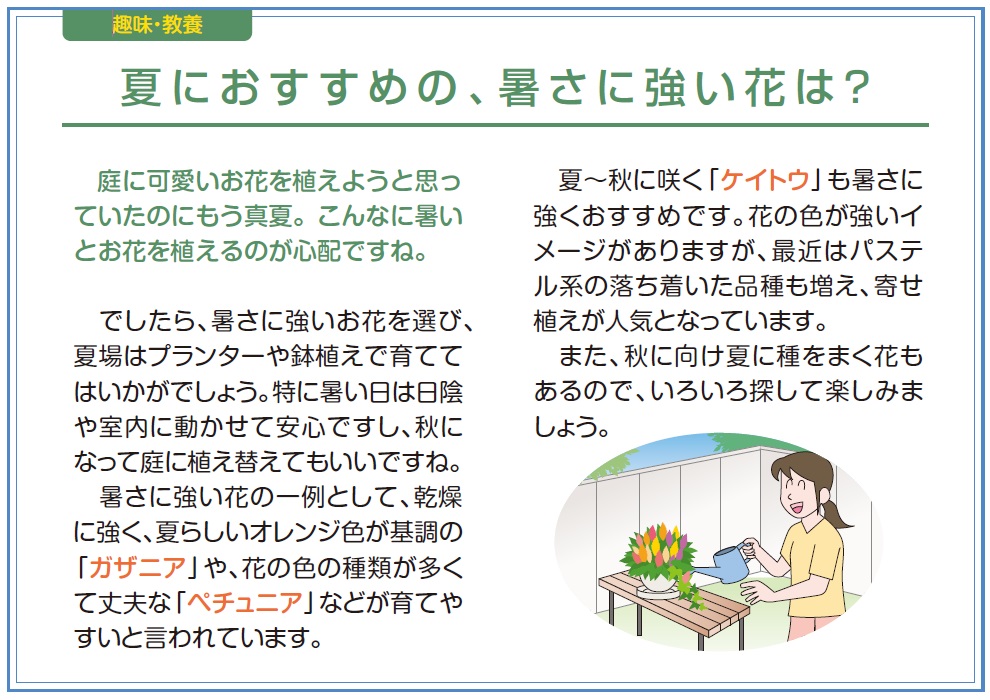 趣味・教養

夏におすすめの、暑さに強い花は？

庭に可愛いお花を植えようと思っていたのにもう真夏。こんなに暑いとお花を植えるのが心配ですね。

でしたら、暑さに強いお花を選び、夏場はプランターや鉢植えで育ててはいかがでしょう。特に暑い日は日陰や室内に動かせて安心ですし、秋になって庭に植え替えてもいいですね。

暑さに強い花の一例として、乾燥に強く、夏らしいオレンジ色が基調の「ガザニア」や、花の色の種類が多くて丈夫な「ペチュニア」などが育てやすいと言われています。

夏～秋に咲く「ケイトウ」も暑さに強くおすすめです。花の色が強いイメージがありますが、最近はパステル系の落ち着いた品種も増え、寄せ植えが人気となっています。

また、秋に向け夏に種をまく花もあるので、いろいろ探して楽しみましょう。